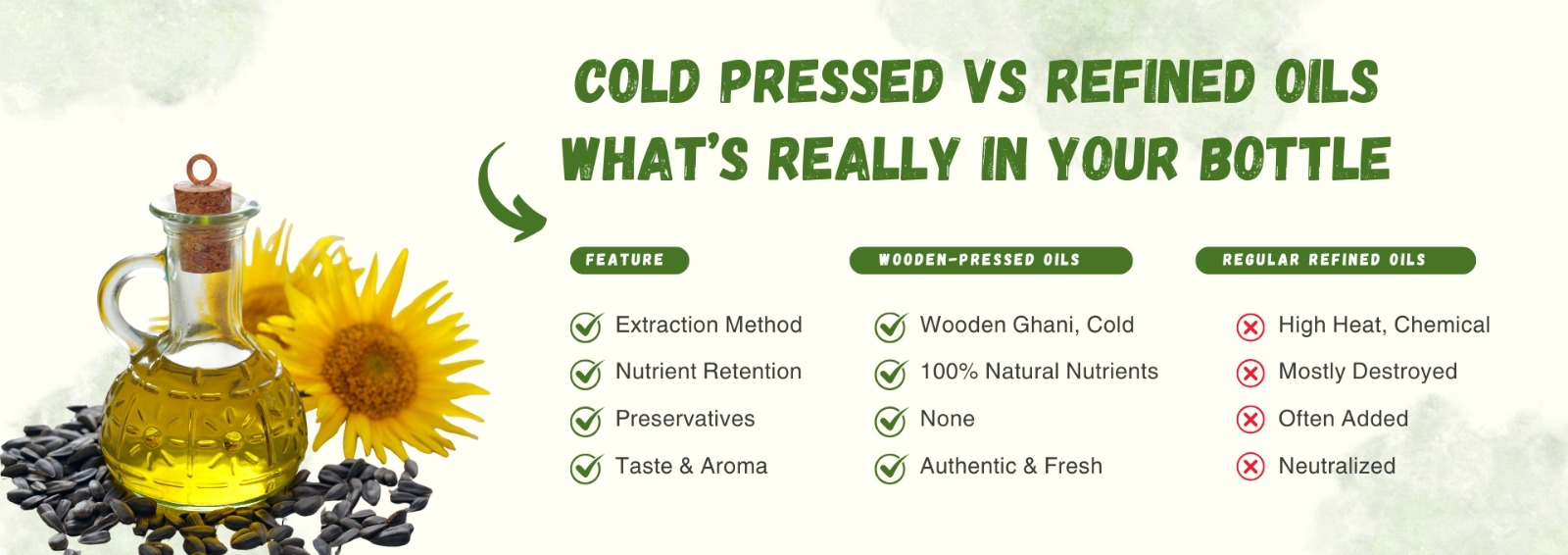 COLD PRESSED VS REFINED OILS
WHAT'S REALLY IN YOUR BOTTLE

| FEATURE | WOODEN-PRESSED OILS | REGULAR REFINED OILS |
|---|---|---|
| Extraction Method | Wooden Ghani, Cold | High Heat, Chemical |
| Nutrient Retention | 100% Natural Nutrients | Mostly Destroyed |
| Preservatives | None | Often Added |
| Taste & Aroma | Authentic & Fresh | Neutralized |